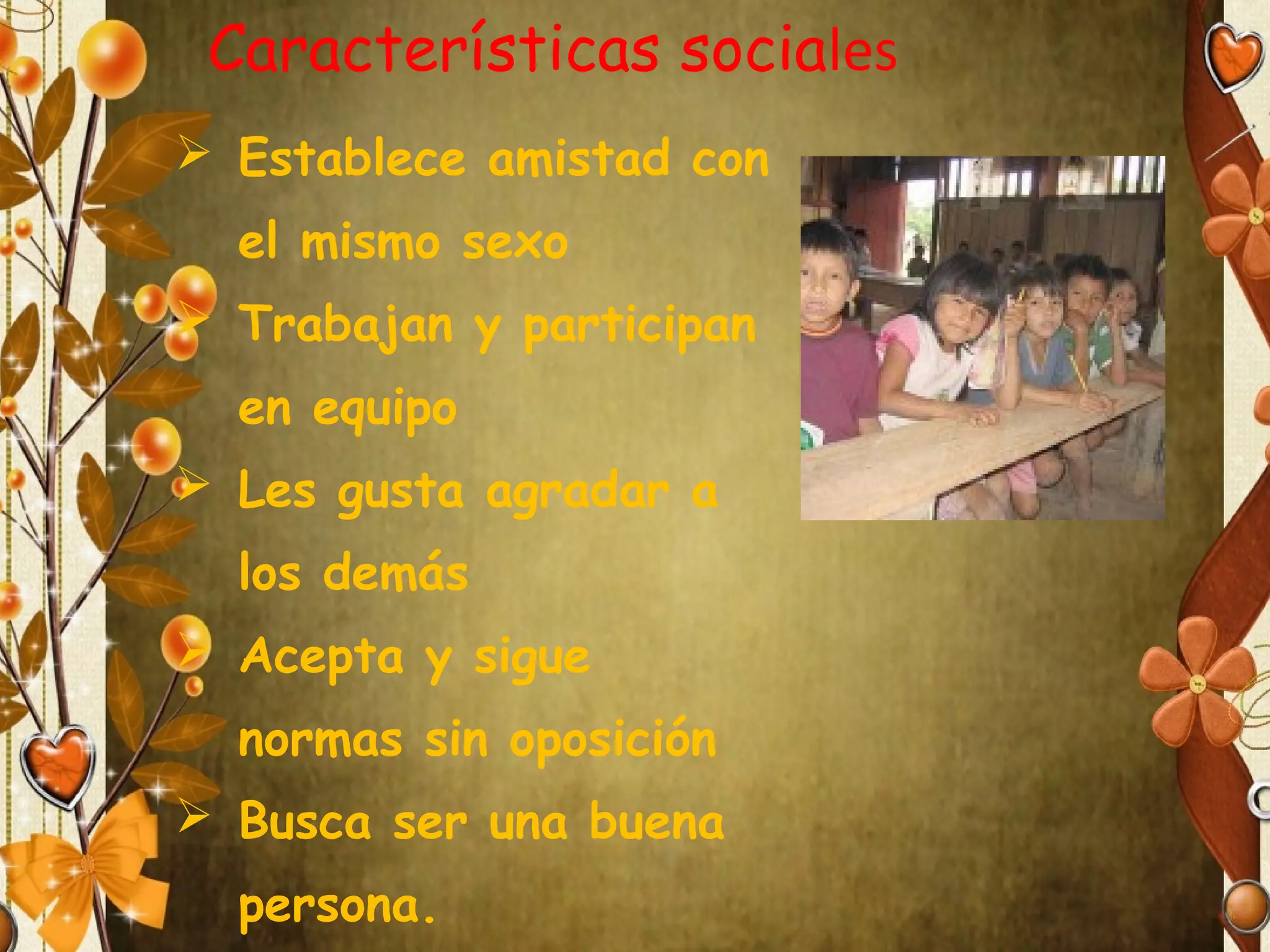 Características sociales

➢ Establece amistad con el mismo sexo
➢ Trabajan y participan en equipo
➢ Les gusta agradar a los demás
➢ Acepta y sigue normas sin oposición
➢ Busca ser una buena persona.